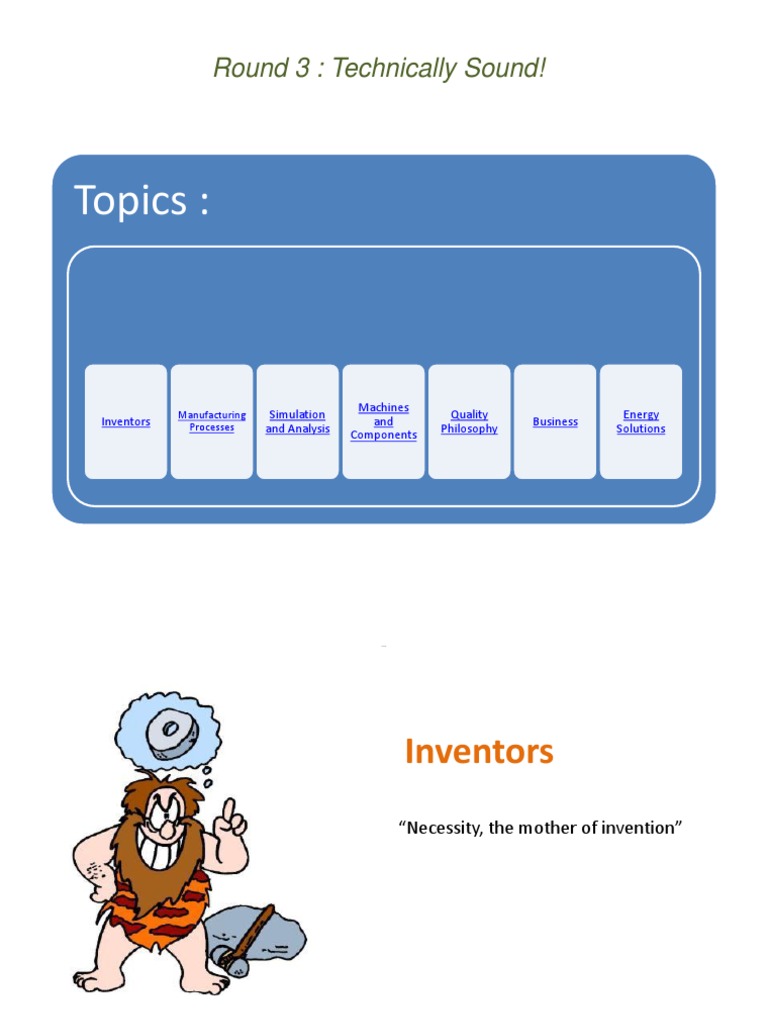 Round 3 : Technically Sound!

Topics :

Inventors

Manufacturing Processes

Simulation and Analysis

Machines and Components

Quality Philosophy

Business

Energy Solutions

Inventors

“Necessity, the mother of invention”